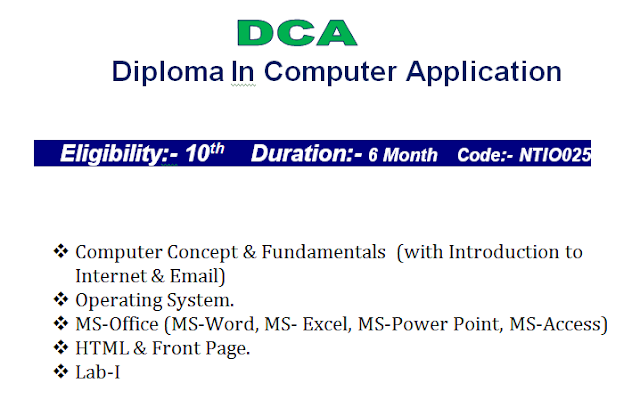 DCA

Diploma In Computer Application

Eligibility:- 10$^{th}$ Duration:- 6 Month Code:- NTIO025

❖ Computer Concept & Fundamentals (with Introduction to Internet & Email)
❖ Operating System.
❖ MS-Office (MS-Word, MS- Excel, MS-Power Point, MS-Access)
❖ HTML & Front Page.
❖ Lab-I